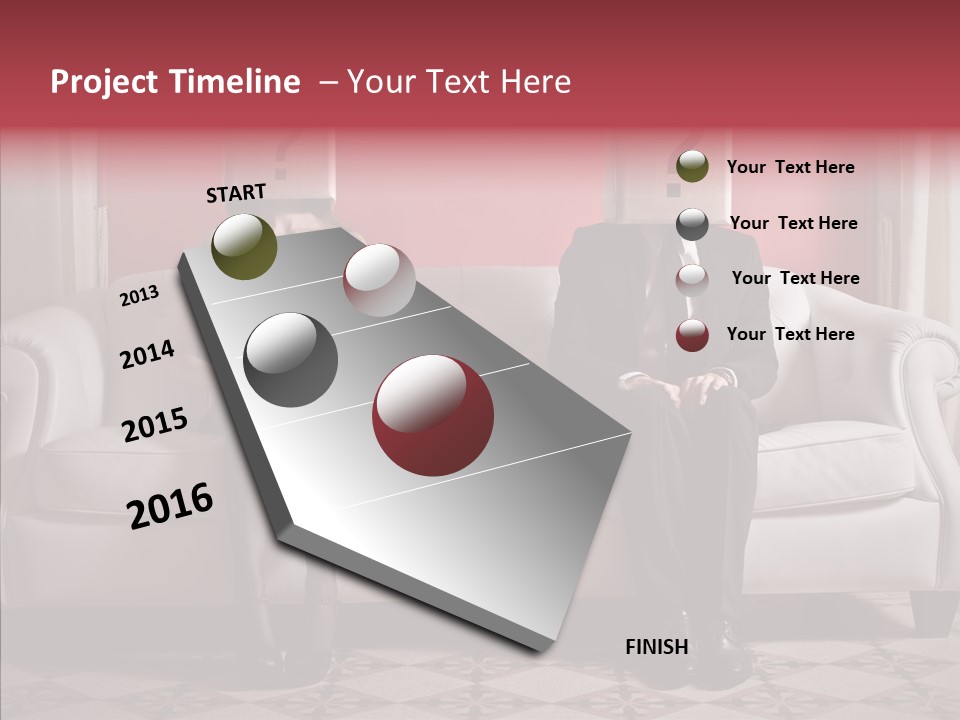 Project Timeline – Your Text Here

START

2013

2014

2015

2016

FINISH

Your Text Here

Your Text Here

Your Text Here

Your Text Here